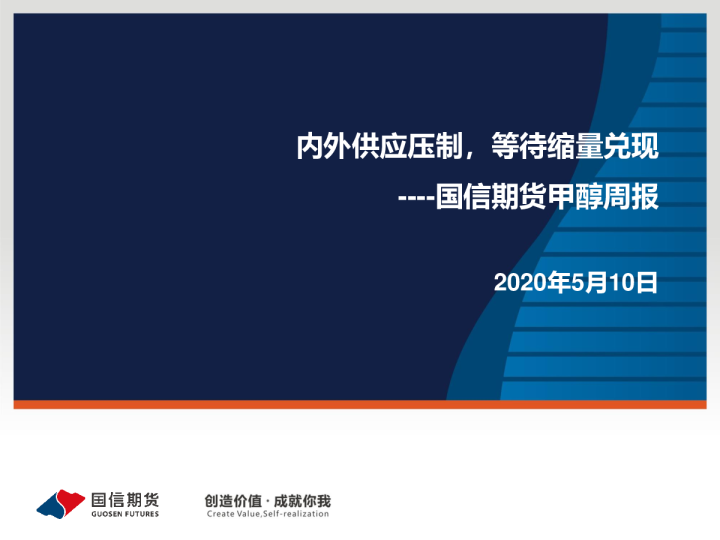 内外供应压制，等待缩量兑现

----国信期货甲醇周报

2020年5月10日

国信期货
GUOSEN FUTURES

创造价值 · 成就你我
Create Value,Self-realization